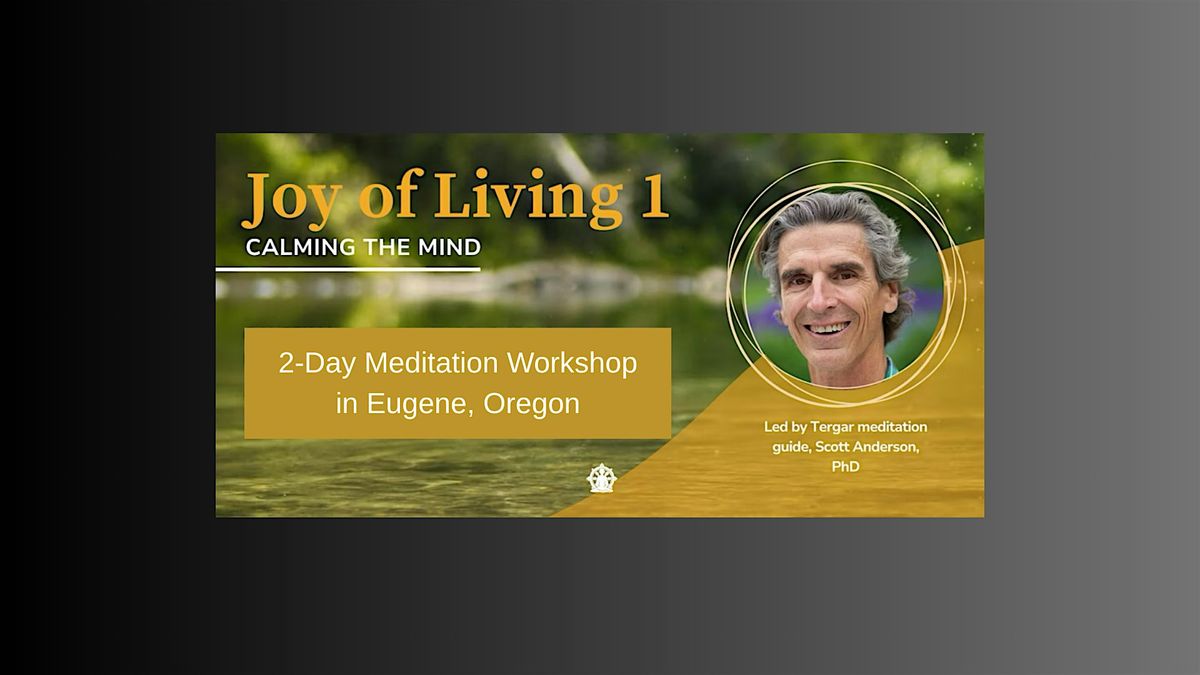 Joy of Living 1
CALMING THE MIND

2-Day Meditation Workshop in Eugene, Oregon

Led by Tergar meditation guide, Scott Anderson, PhD